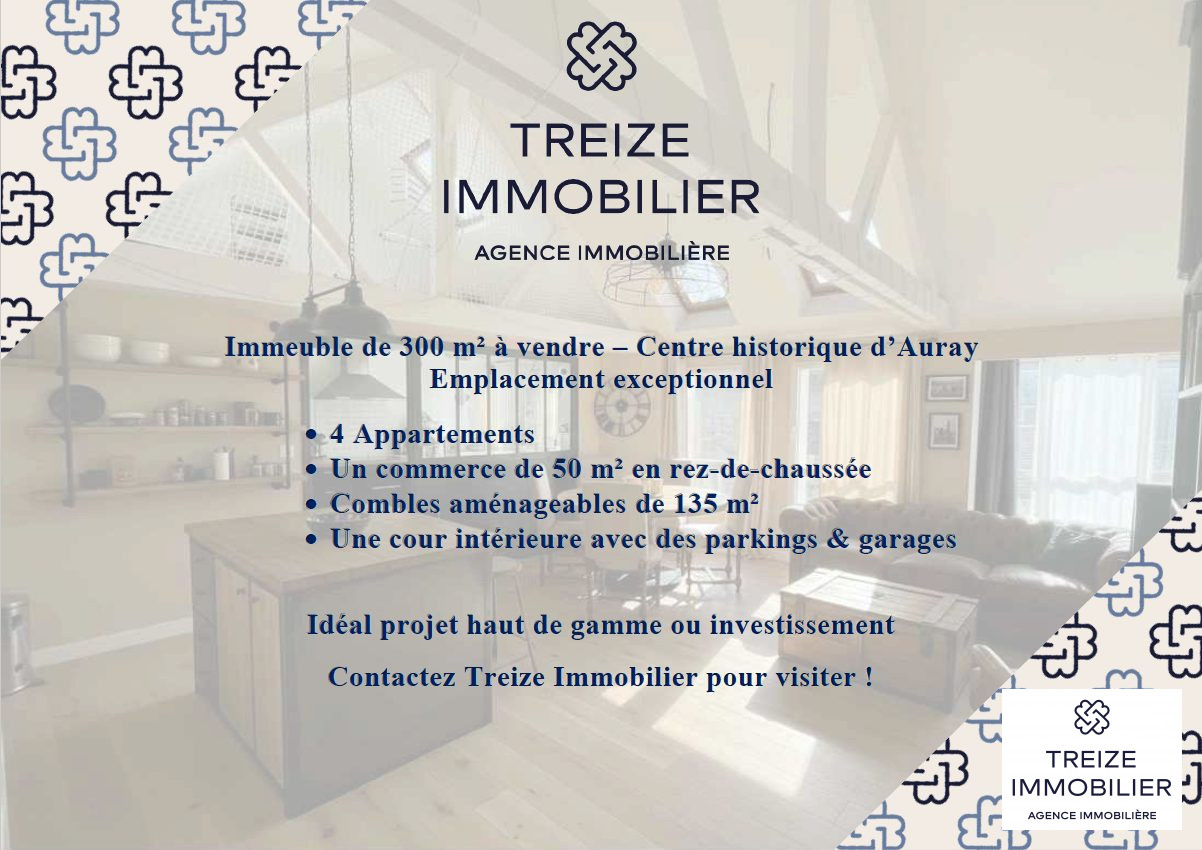 TREIZE
IMMOBILIER

AGENCE IMMOBILIÈRE

Immeuble de 300 m² à vendre – Centre historique d'Auray
Emplacement exceptionnel

• 4 Appartements
• Un commerce de 50 m² en rez-de-chaussée
• Combles aménageables de 135 m²
• Une cour intérieure avec des parkings & garages

Idéal projet haut de gamme ou investissement

Contactez Treize Immobilier pour visiter !

TREIZE
IMMOBILIER
AGENCE IMMOBILIÈRE